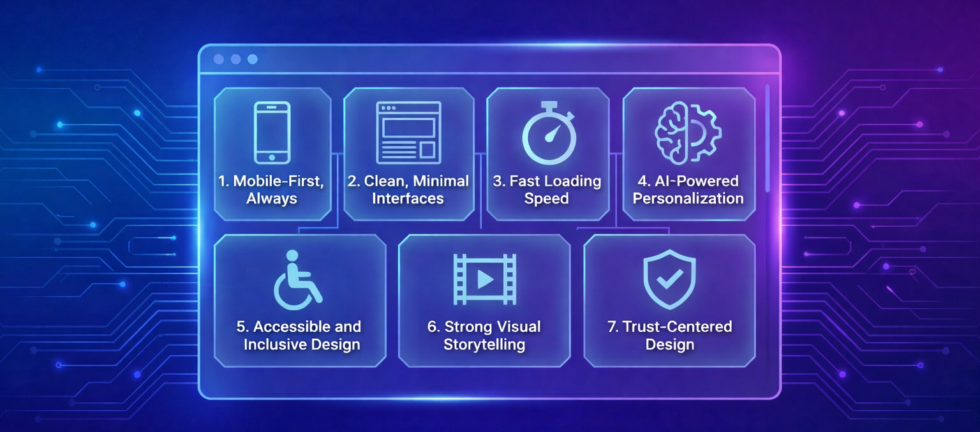 1. Mobile-First, Always

2. Clean, Minimal Interfaces

3. Fast Loading Speed

4. AI-Powered Personalization

5. Accessible and Inclusive Design

6. Strong Visual Storytelling

7. Trust-Centered Design